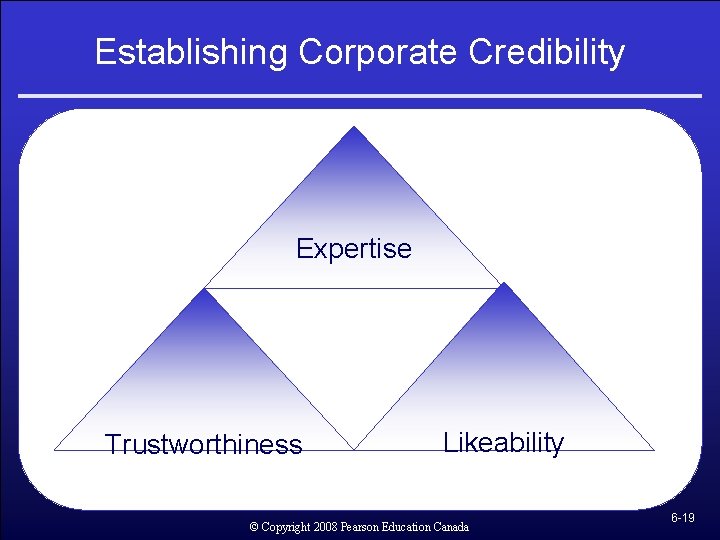 Establishing Corporate Credibility

Expertise

Trustworthiness

Likeability

© Copyright 2008 Pearson Education Canada

6-19